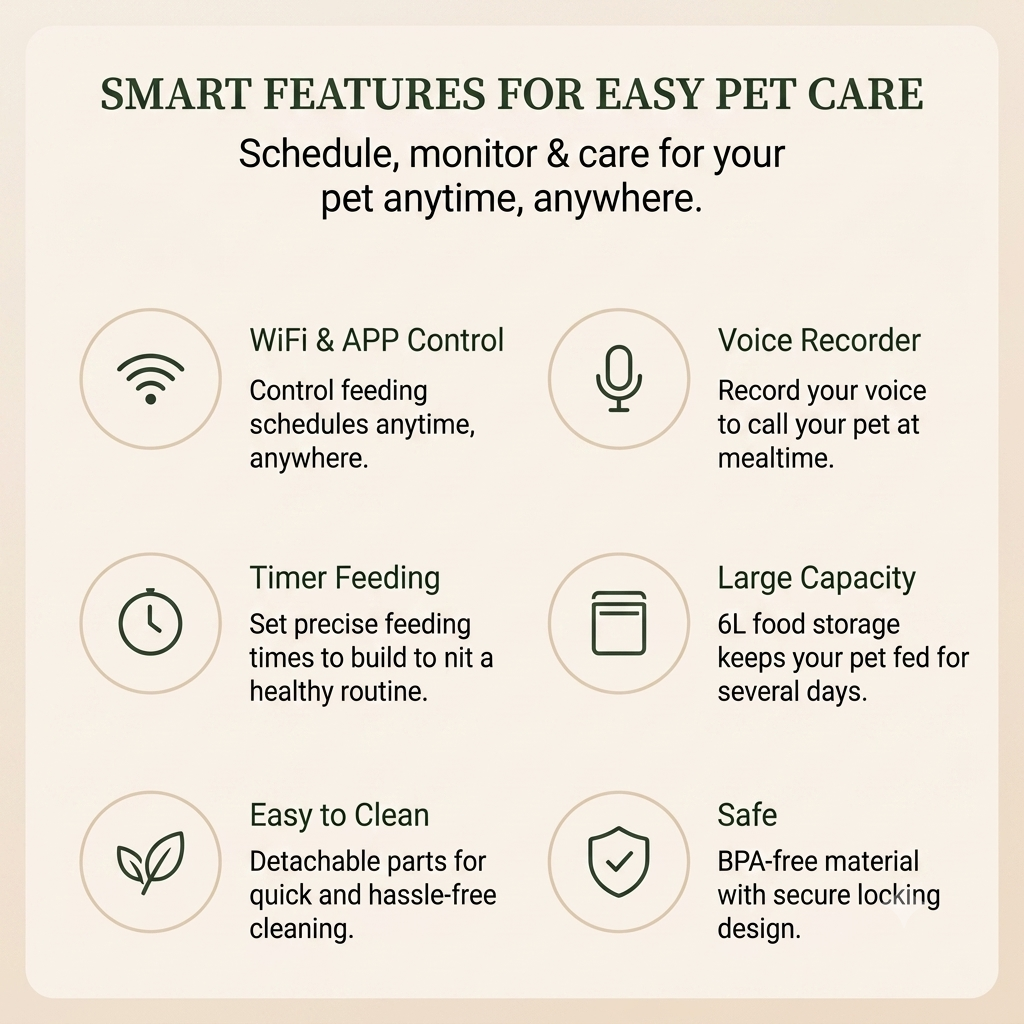 SMART FEATURES FOR EASY PET CARE

Schedule, monitor & care for your pet anytime, anywhere.

WiFi & APP Control

Control feeding schedules anytime, anywhere.

Voice Recorder

Record your voice to call your pet at mealtime.

Timer Feeding

Set precise feeding times to build to nit a healthy routine.

Large Capacity

6L food storage keeps your pet fed for several days.

Easy to Clean

Detachable parts for quick and hassle-free cleaning.

Safe

BPA-free material with secure locking design.